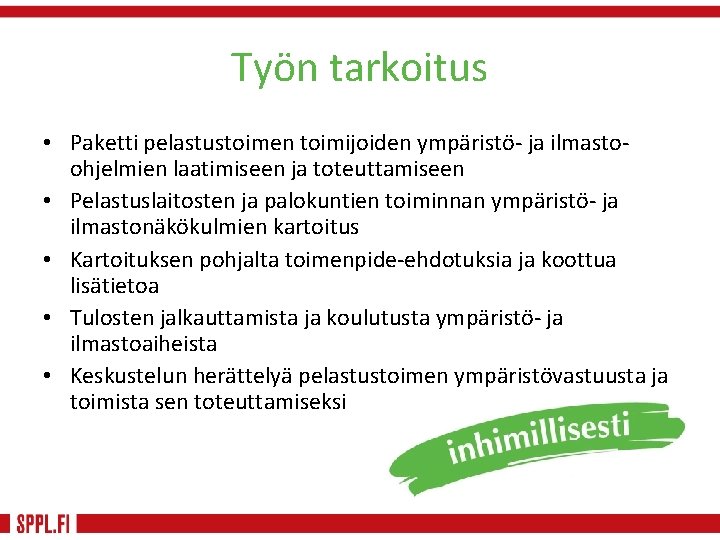 Työn tarkoitus

• Paketti pelastustoimen toimijoiden ympäristö- ja ilmasto-ohjelmien laatimiseen ja toteuttamiseen
• Pelastuslaitosten ja palokuntien toiminnan ympäristö- ja ilmastonäkökulmien kartoitus
• Kartoituksen pohjalta toimenpide-ehdotuksia ja koottua lisätietoa
• Tulosten jalkauttamista ja koulutusta ympäristö- ja ilmastoaiheista
• Keskustelun herättelyä pelastustoimen ympäristövastuusta ja toimista sen toteuttamiseksi

inhimillisesti

SPPL.FI